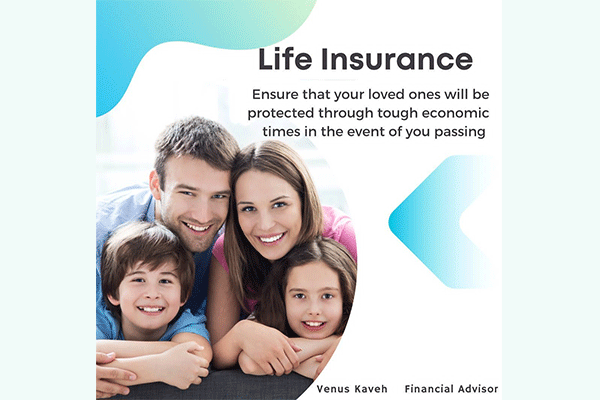 Life Insurance

Ensure that your loved ones will be protected through tough economic times in the event of you passing

Venus Kaveh Financial Advisor